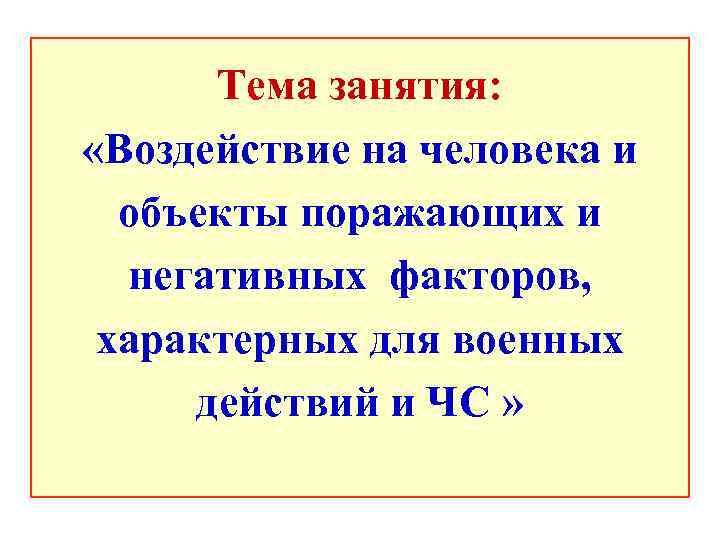 Тема занятия:

«Воздействие на человека и объекты поражающих и негативных факторов, характерных для военных действий и ЧС »